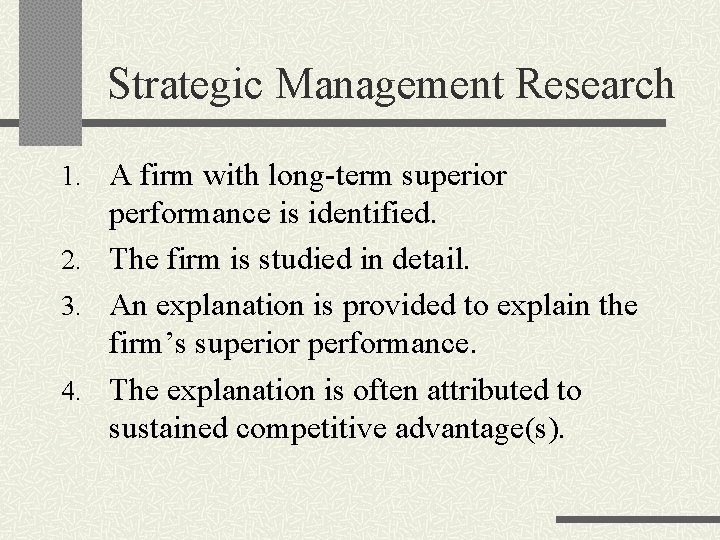 Strategic Management Research

1. A firm with long-term superior performance is identified.
2. The firm is studied in detail.
3. An explanation is provided to explain the firm’s superior performance.
4. The explanation is often attributed to sustained competitive advantage(s).